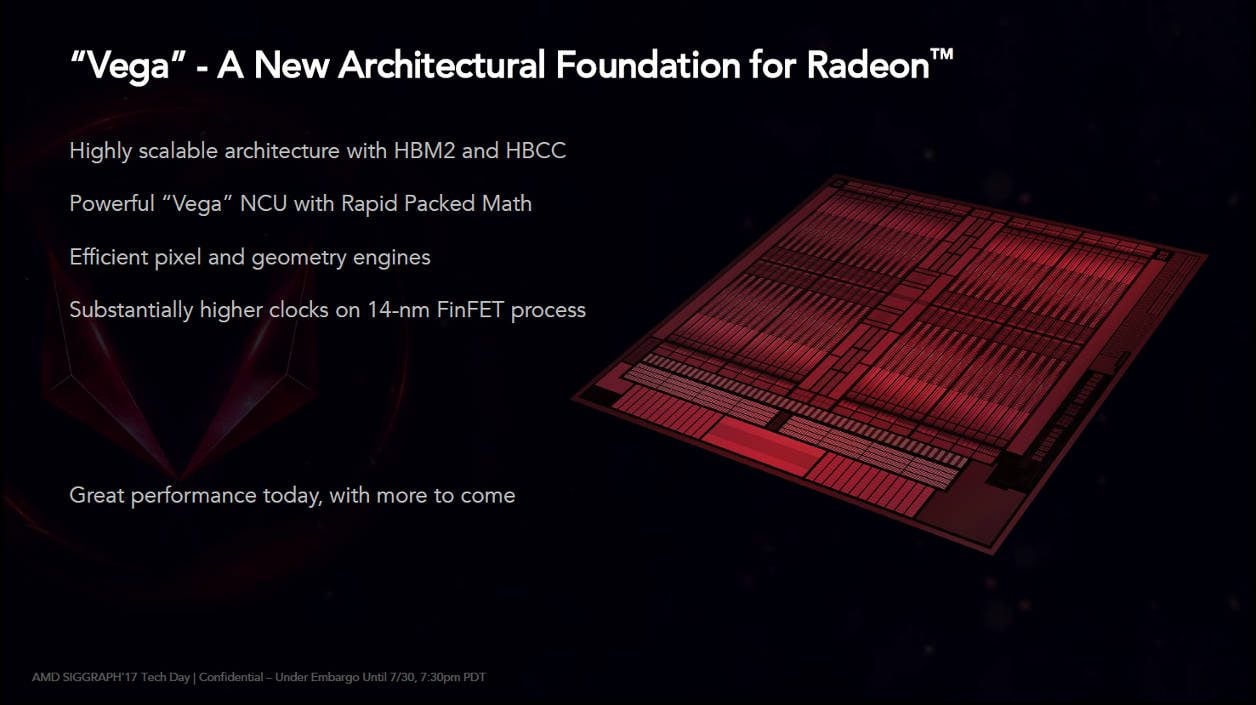 “Vega” - A New Architectural Foundation for Radeon™

Highly scalable architecture with HBM2 and HBCC

Powerful “Vega” NCU with Rapid Packed Math

Efficient pixel and geometry engines

Substantially higher clocks on 14-nm FinFET process

Great performance today, with more to come

AMD SIGGRAPH'17 Tech Day | Confidential – Under Embargo Until 7/30, 7:30pm PDT